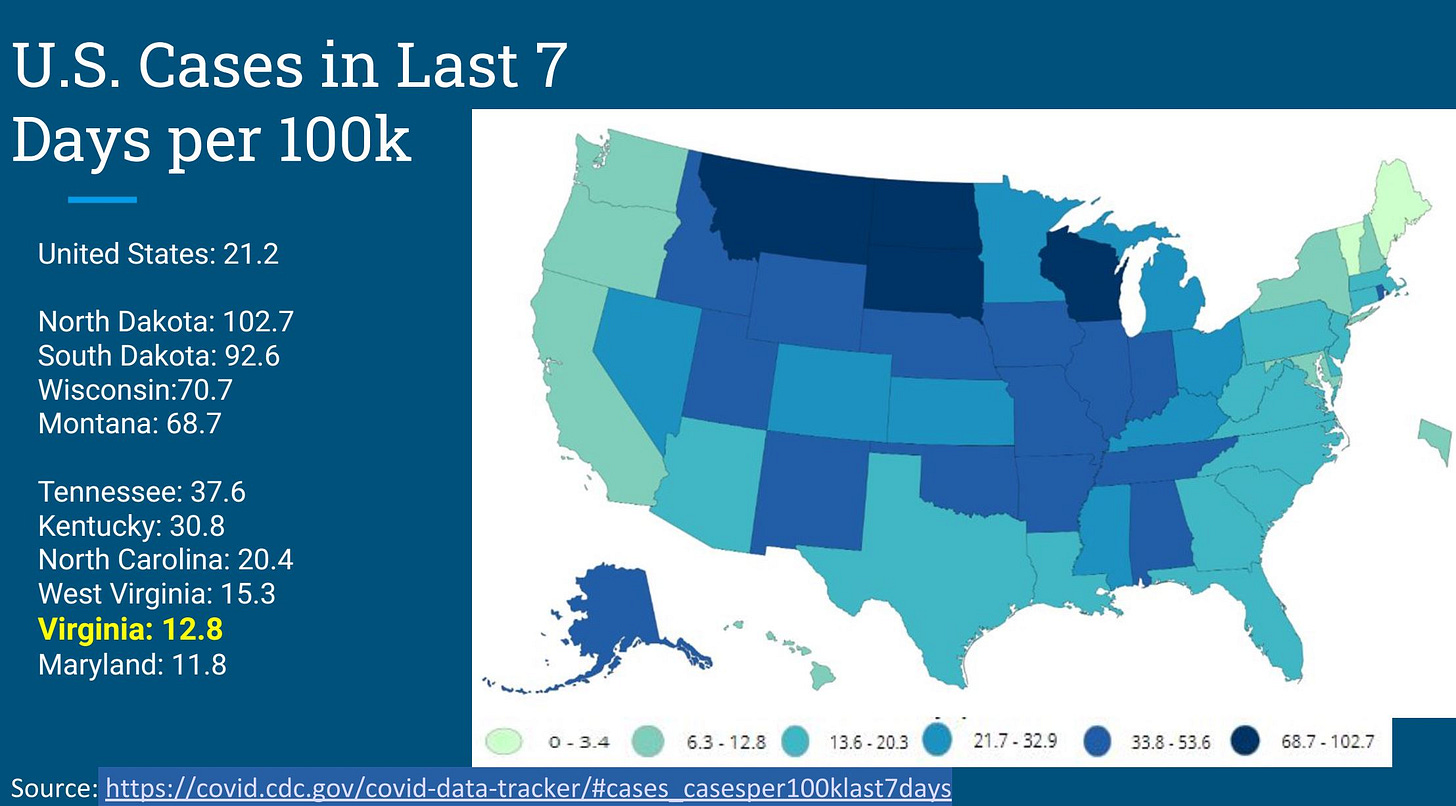 U.S. Cases in Last 7 Days per 100k

United States: 21.2

North Dakota: 102.7
South Dakota: 92.6
Wisconsin:70.7
Montana: 68.7

Tennessee: 37.6
Kentucky: 30.8
North Carolina: 20.4
West Virginia: 15.3
Virginia: 12.8
Maryland: 11.8

0 - 3.4
6.3 - 12.8
13.6 - 20.3
21.7 - 32.9
33.8 - 53.6
68.7 - 102.7

Source: https://covid.cdc.gov/covid-data-tracker/#cases_casesper100klast7days